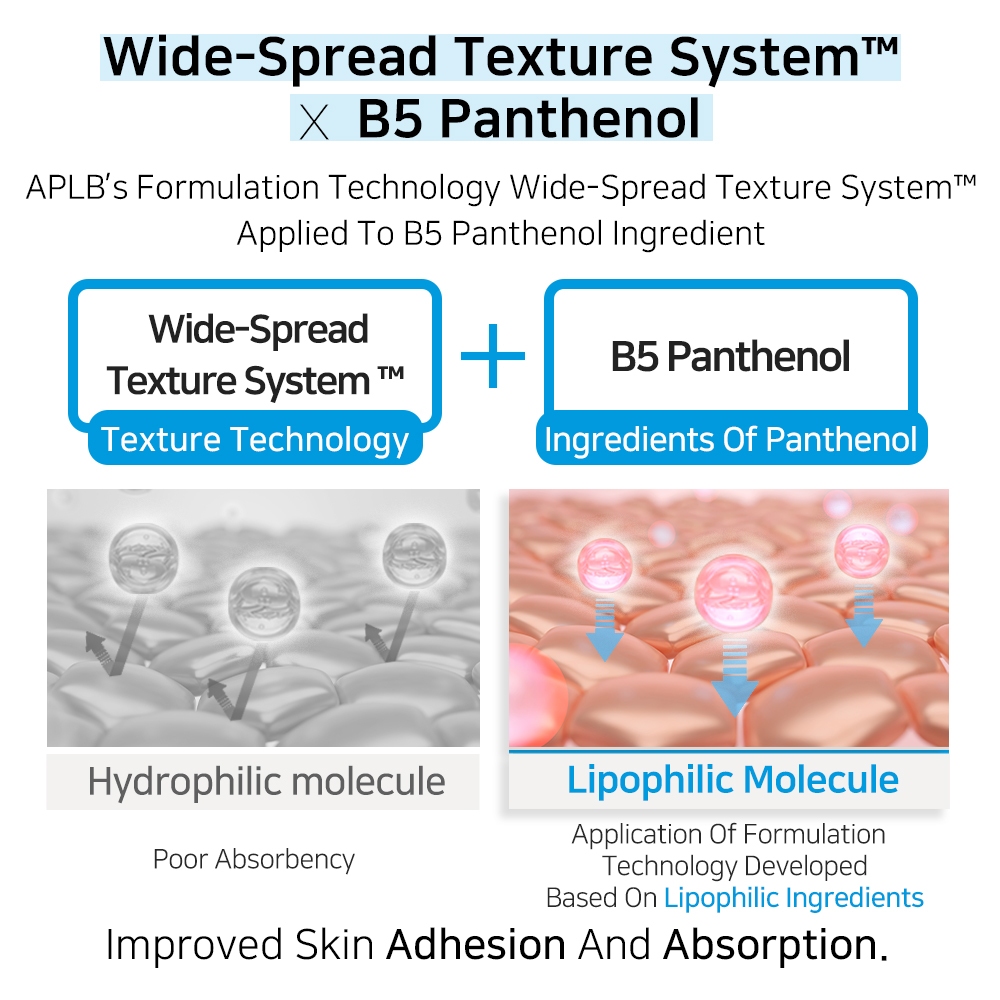 Wide-Spread Texture System™
X B5 Panthenol

APLB's Formulation Technology Wide-Spread Texture System™ Applied To B5 Panthenol Ingredient

Wide-Spread Texture System ™
Texture Technology

+

B5 Panthenol
Ingredients Of Panthenol

Hydrophilic molecule

Poor Absorbency

Lipophilic Molecule

Application Of Formulation Technology Developed Based On Lipophilic Ingredients

Improved Skin Adhesion And Absorption.